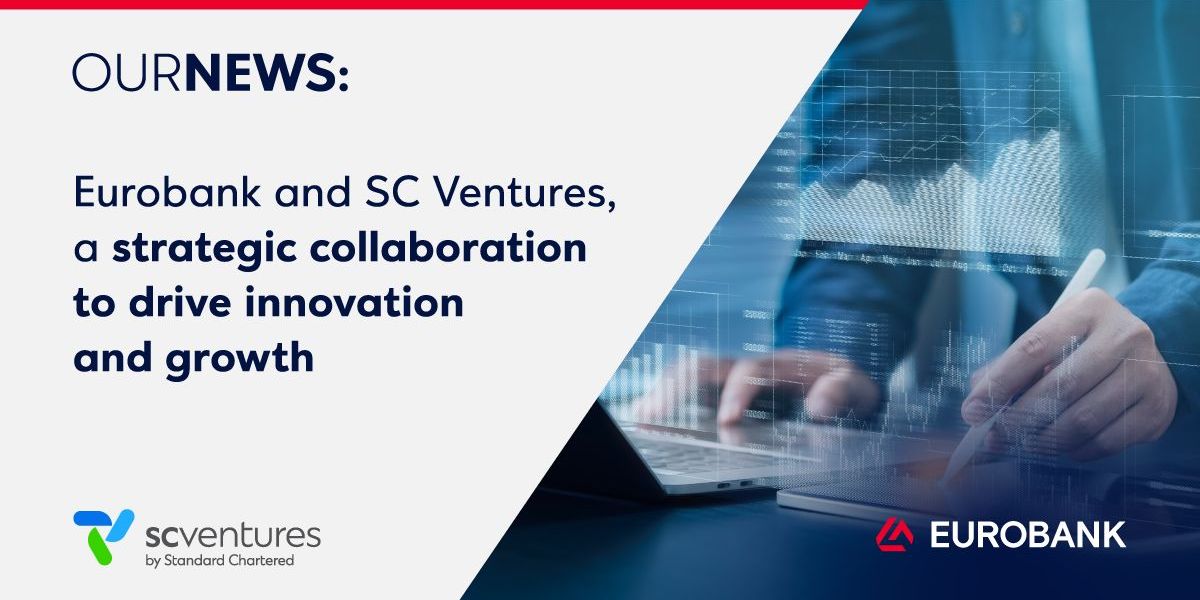 OURNEWS:

Eurobank and SC Ventures, a strategic collaboration to drive innovation and growth

scventures
by Standard Chartered

EUROBANK